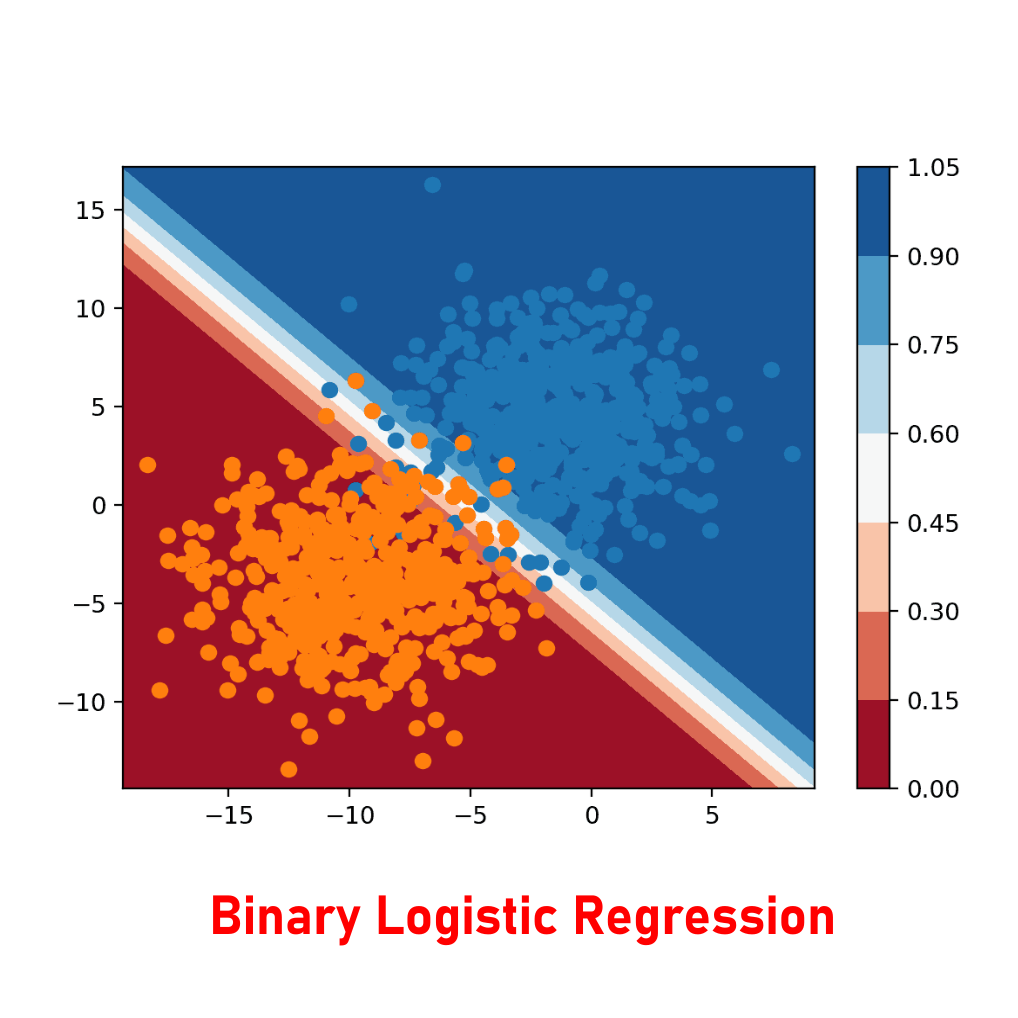 15
10
5
0
−5
−10

−15
−10
−5
0
5

1.05
0.90
0.75
0.60
0.45
0.30
0.15
0.00

Binary Logistic Regression